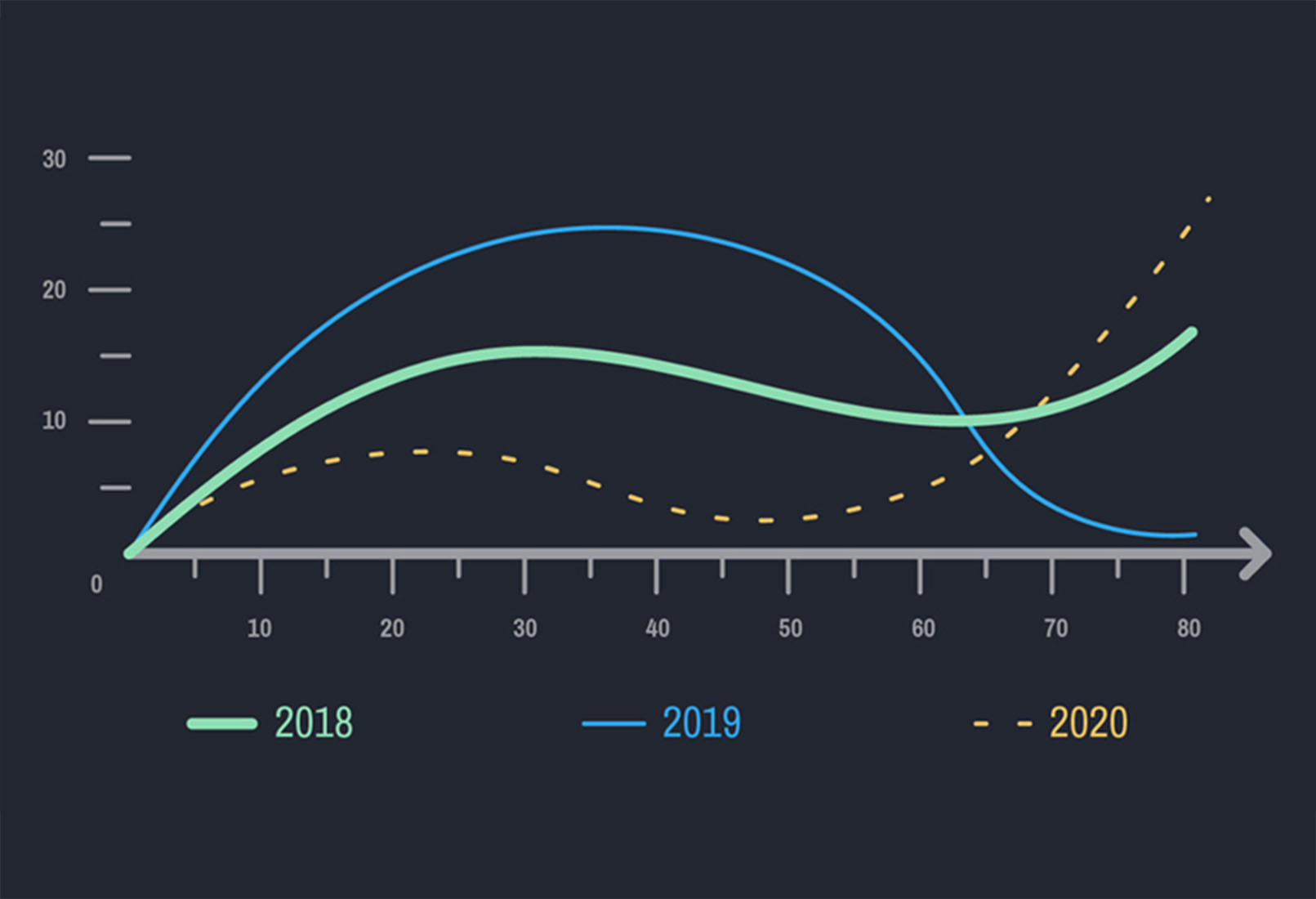 30
20
10
0
10
20
30
40
50
60
70
80
2018
2019
2020